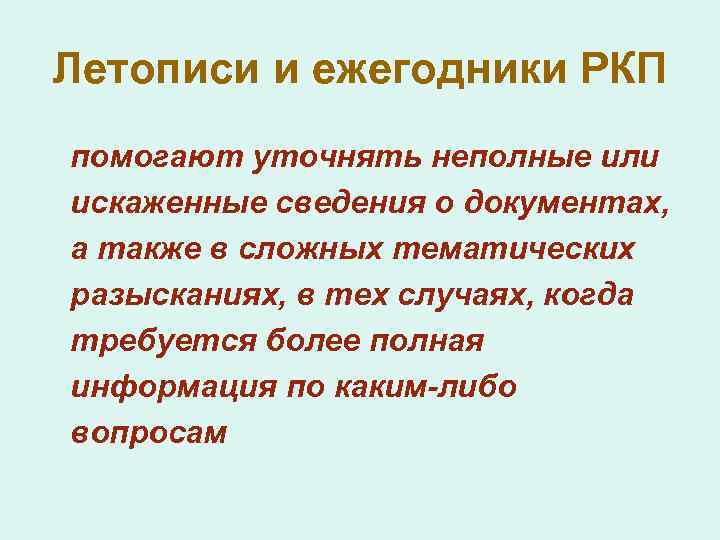 Летописи и ежегодники РКП

помогают уточнять неполные или искаженные сведения о документах, а также в сложных тематических разысканиях, в тех случаях, когда требуется более полная информация по каким-либо вопросам